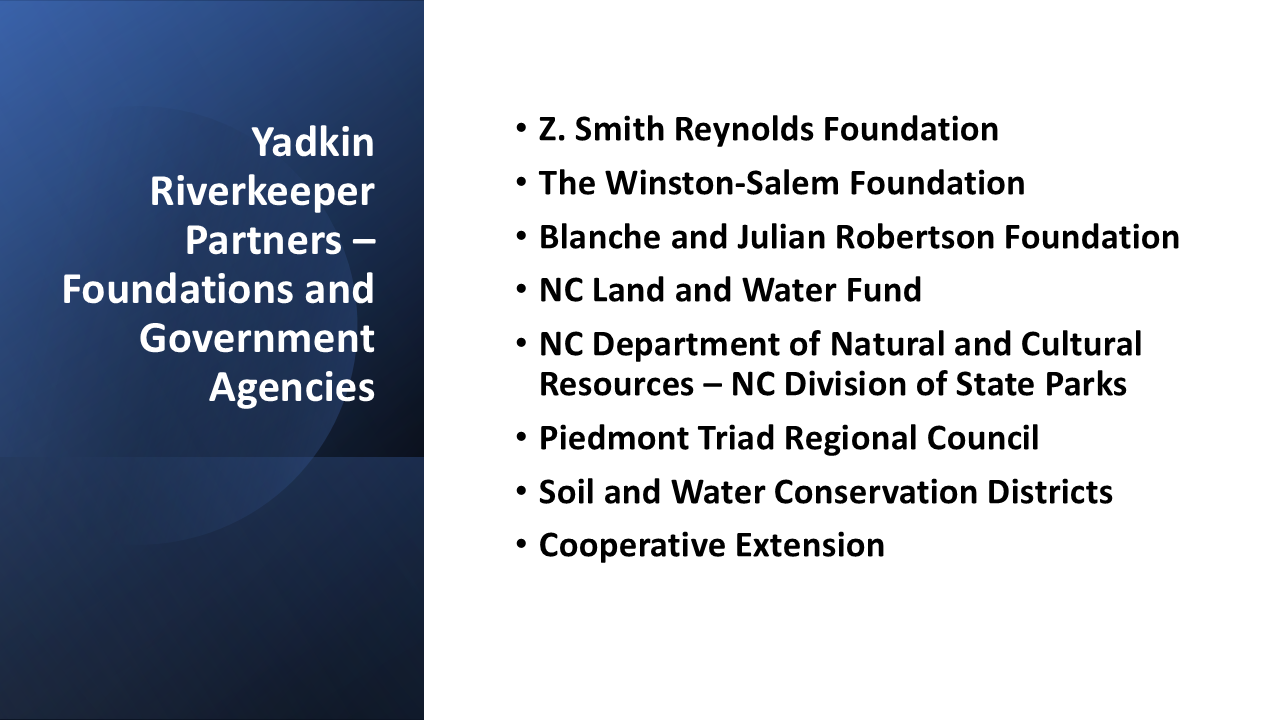 Yadkin Riverkeeper Partners – Foundations and Government Agencies

• Z. Smith Reynolds Foundation
• The Winston-Salem Foundation
• Blanche and Julian Robertson Foundation
• NC Land and Water Fund
• NC Department of Natural and Cultural Resources – NC Division of State Parks
• Piedmont Triad Regional Council
• Soil and Water Conservation Districts
• Cooperative Extension